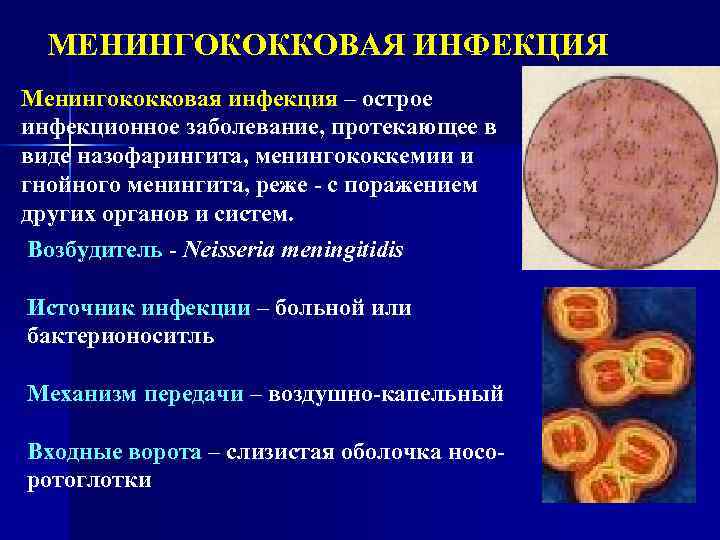 МЕНИНГОКОККОВАЯ ИНФЕКЦИЯ

Менингококковая инфекция – острое инфекционное заболевание, протекающее в виде назофарингита, менингококкемии и гнойного менингита, реже - с поражением других органов и систем.

Возбудитель - Neisseria meningitidis

Источник инфекции – больной или бактерионоситль

Механизм передачи – воздушно-капельный

Входные ворота – слизистая оболочка носо-ротоглотки